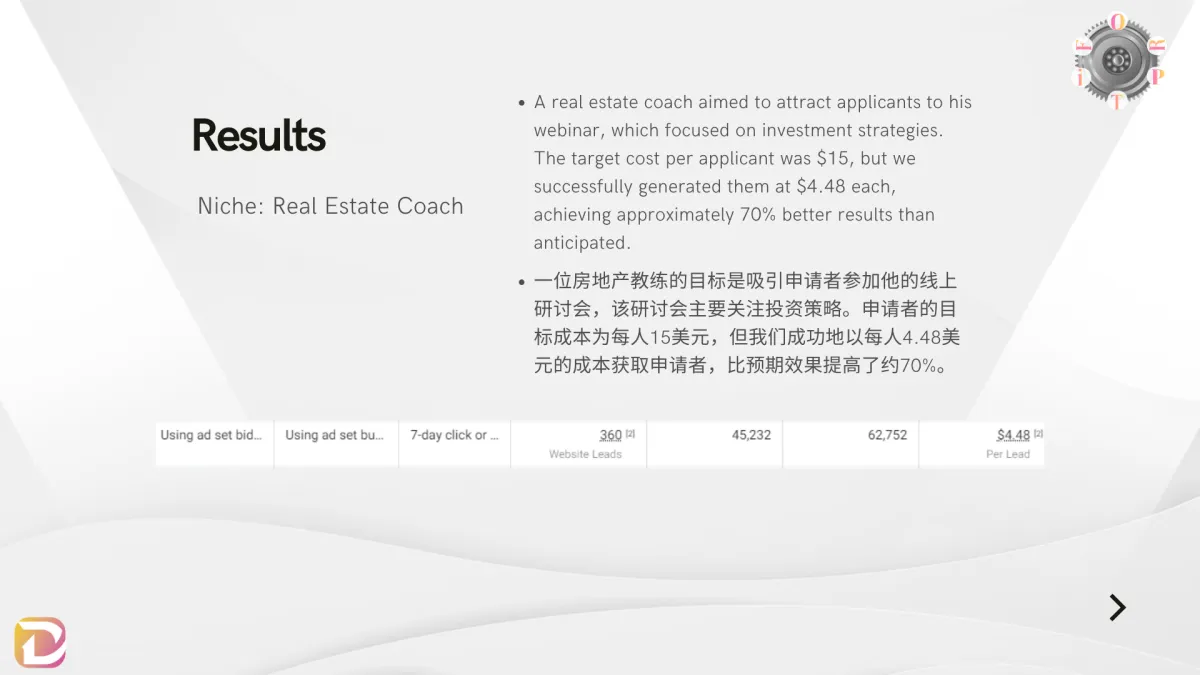 Results

Niche: Real Estate Coach

• A real estate coach aimed to attract applicants to his webinar, which focused on investment strategies. The target cost per applicant was \$15, but we successfully generated them at \$4.48 each, achieving approximately 70% better results than anticipated.

• 一位房地产教练的目标是吸引申请者参加他的线上研讨会，该研讨会主要关注投资策略。申请者的目标成本为每人15美元，但我们成功地以每人4.48美元的成本获取申请者，比预期效果提高了约70%。

| Using ad set bid... | Using ad set bu... | 7-day click or ... | 360 [2] Website Leads | 45,232 | 62,752 | \$4.48 [2] Per Lead |
|---|---|---|---|---|---|---|